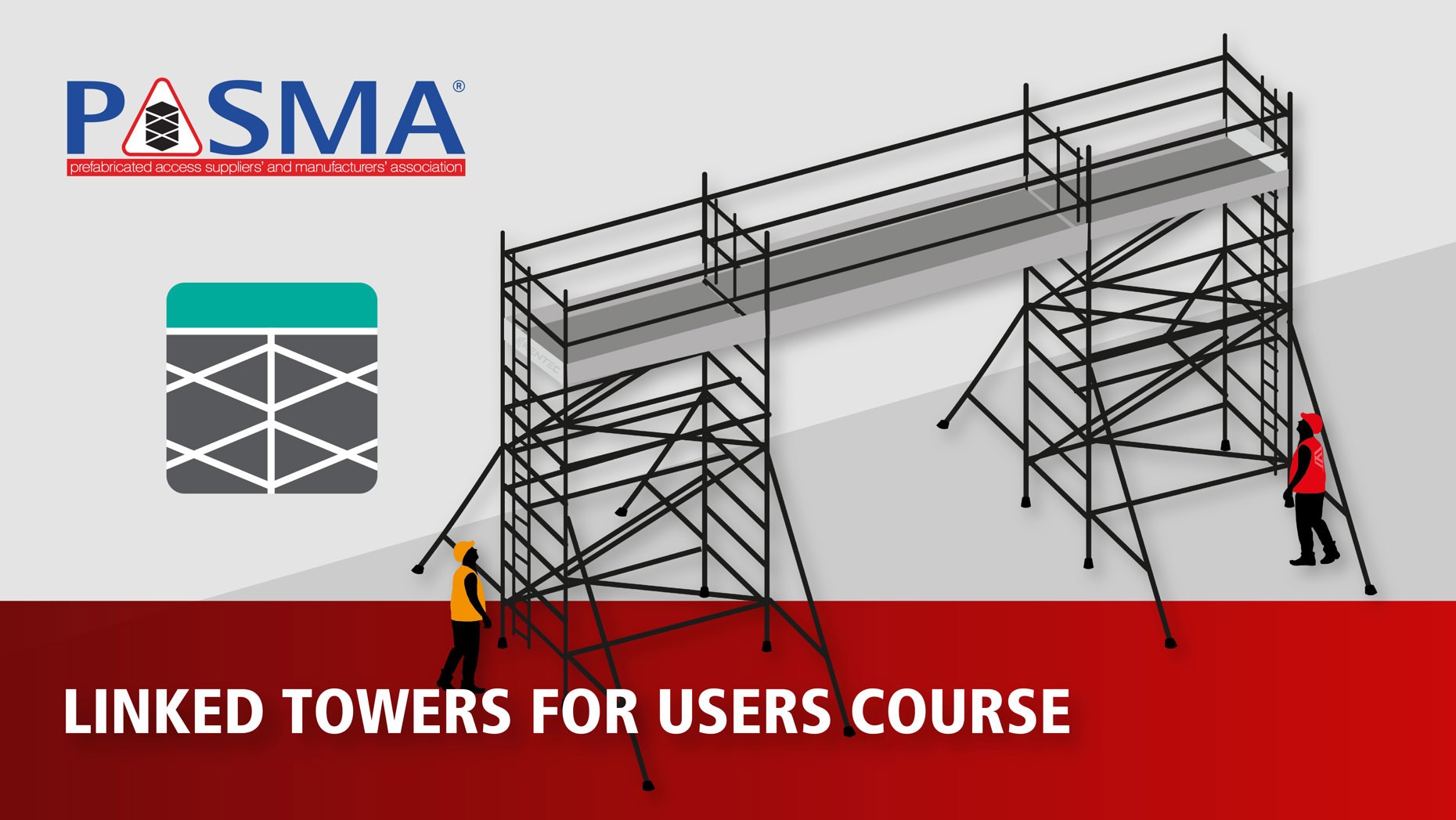 PASMA®
prefabricated access suppliers' and manufacturers' association

LINKED TOWERS FOR USERS COURSE